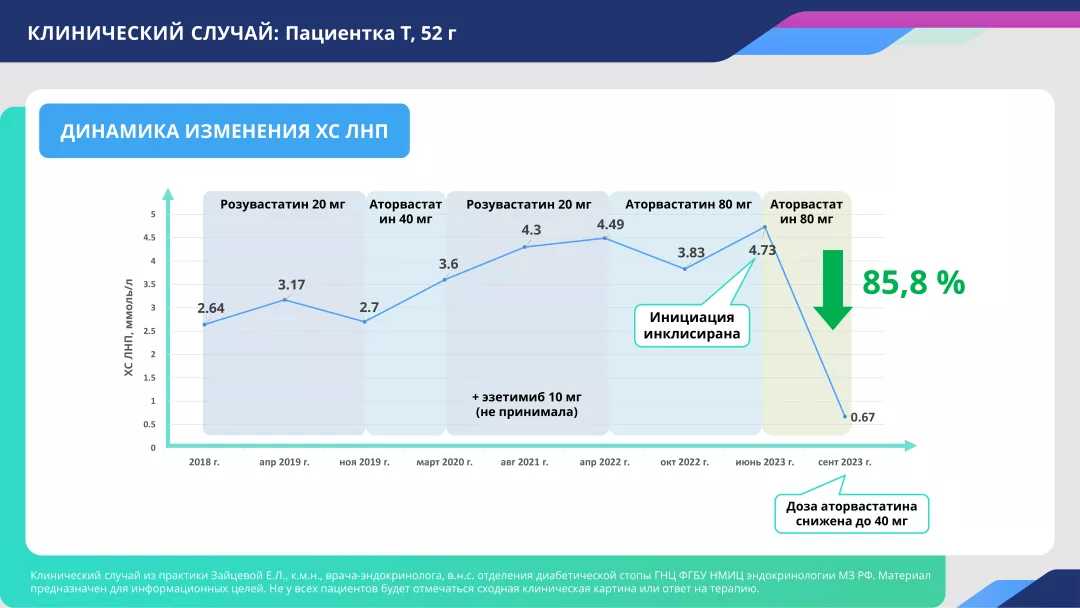 КЛИНИЧЕСКИЙ СЛУЧАЙ: Пациентка Т, 52 г

ДИНАМИКА ИЗМЕНЕНИЯ ХС ЛНП

Розувастатин 20 мг

Аторвастатин 40 мг

Розувастатин 20 мг

Аторвастатин 80 мг

Аторвастатин 80 мг

ХС ЛНП, ммоль/л

5
4.5
4
3.5
3
2.5
2
1.5
1
0.5
0

2.64
3.17
2.7
3.6
4.3
4.49
3.83
4.73
0.67

85,8 %

Инициация инклисирана

+ эзетимиб 10 мг (не принимала)

2018 г.
апр 2019 г.
ноя 2019 г.
март 2020 г.
авг 2021 г.
апр 2022 г.
окт 2022 г.
июнь 2023 г.
сент 2023 г.

Доза аторвастатина снижена до 40 мг

Клинический случай из практики Зайцевой Е.Л., к.м.н., врача-эндокринолога, в.н.с. отделения диабетической стопы ГНЦ ФГБУ НМИЦ эндокринологии МЗ РФ. Материал предназначен для информационных целей. Не у всех пациентов будет отмечаться сходная клиническая картина или ответ на терапию.